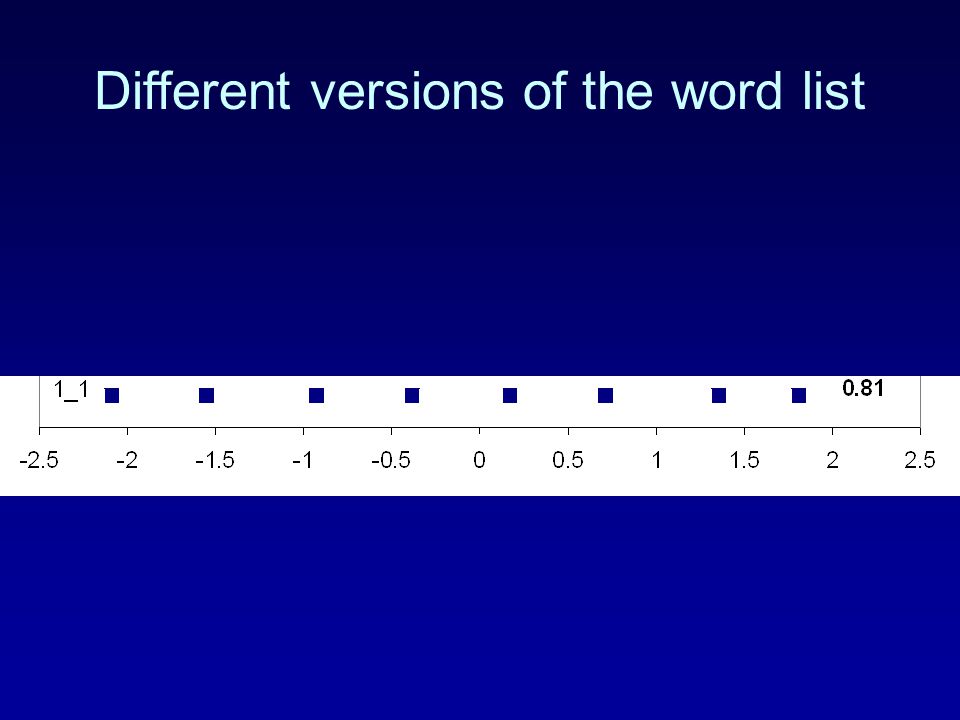 Different versions of the word list

1_1

0.81

-2.5 -2 -1.5 -1 -0.5 0 0.5 1 1.5 2 2.5